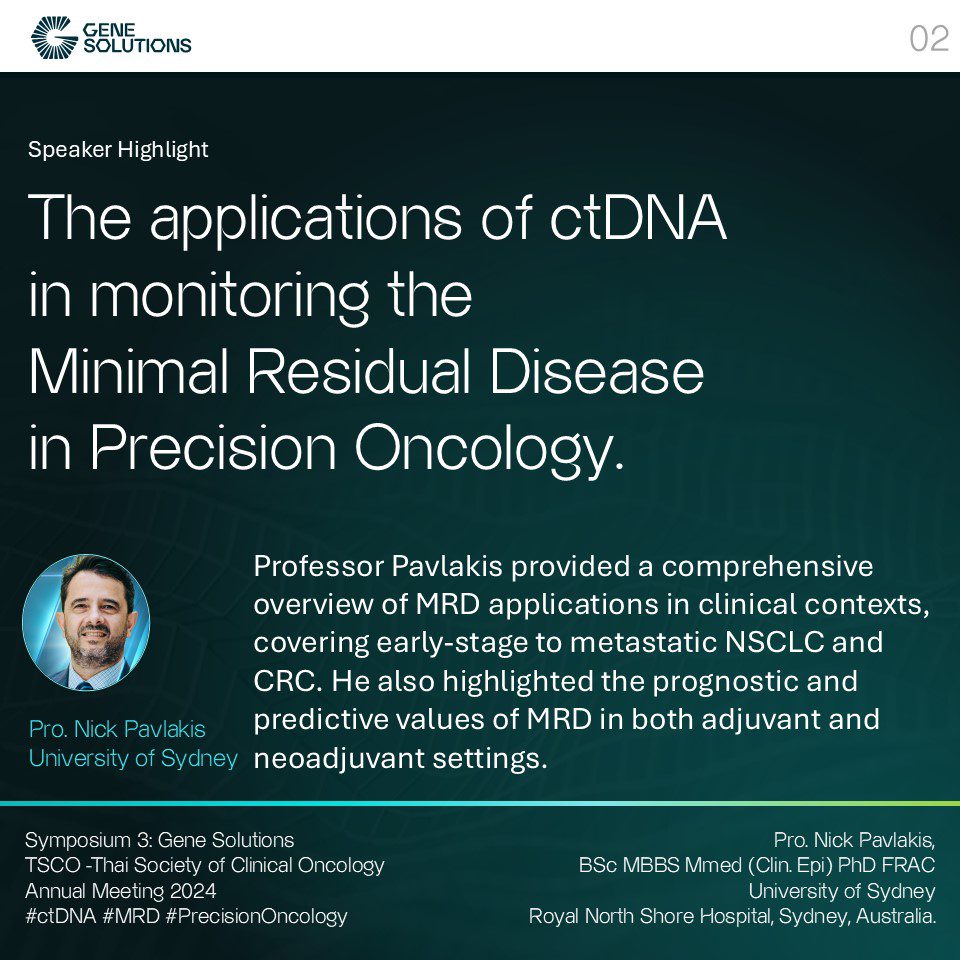 GENE SOLUTIONS

02

Speaker Highlight

The applications of ctDNA in monitoring the Minimal Residual Disease in Precision Oncology.

Pro. Nick Pavlakis
University of Sydney

Professor Pavlakis provided a comprehensive overview of MRD applications in clinical contexts, covering early-stage to metastatic NSCLC and CRC. He also highlighted the prognostic and predictive values of MRD in both adjuvant and neoadjuvant settings.

Symposium 3: Gene Solutions
TSCO -Thai Society of Clinical Oncology
Annual Meeting 2024
#ctDNA #MRD #PrecisionOncology

Pro. Nick Pavlakis,
BSc MBBS Mmed (Clin. Epi) PhD FRAC
University of Sydney
Royal North Shore Hospital, Sydney, Australia.